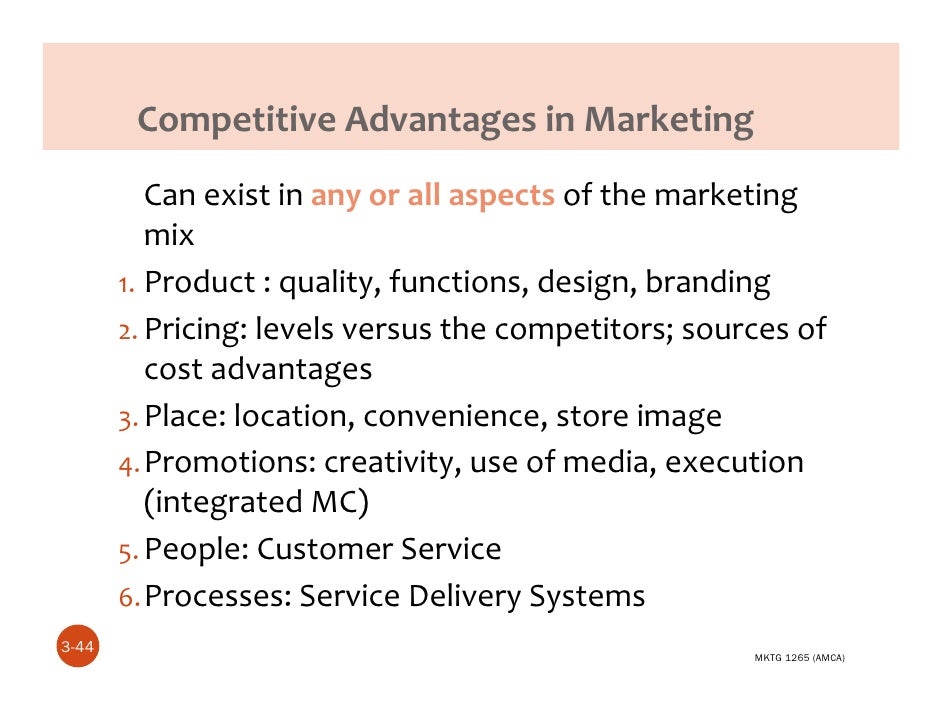 Competitive Advantages in Marketing

Can exist in any or all aspects of the marketing mix

1. Product : quality, functions, design, branding
2. Pricing: levels versus the competitors; sources of cost advantages
3. Place: location, convenience, store image
4. Promotions: creativity, use of media, execution (integrated MC)
5. People: Customer Service
6. Processes: Service Delivery Systems

3-44

MKTG 1265 (AMCA)